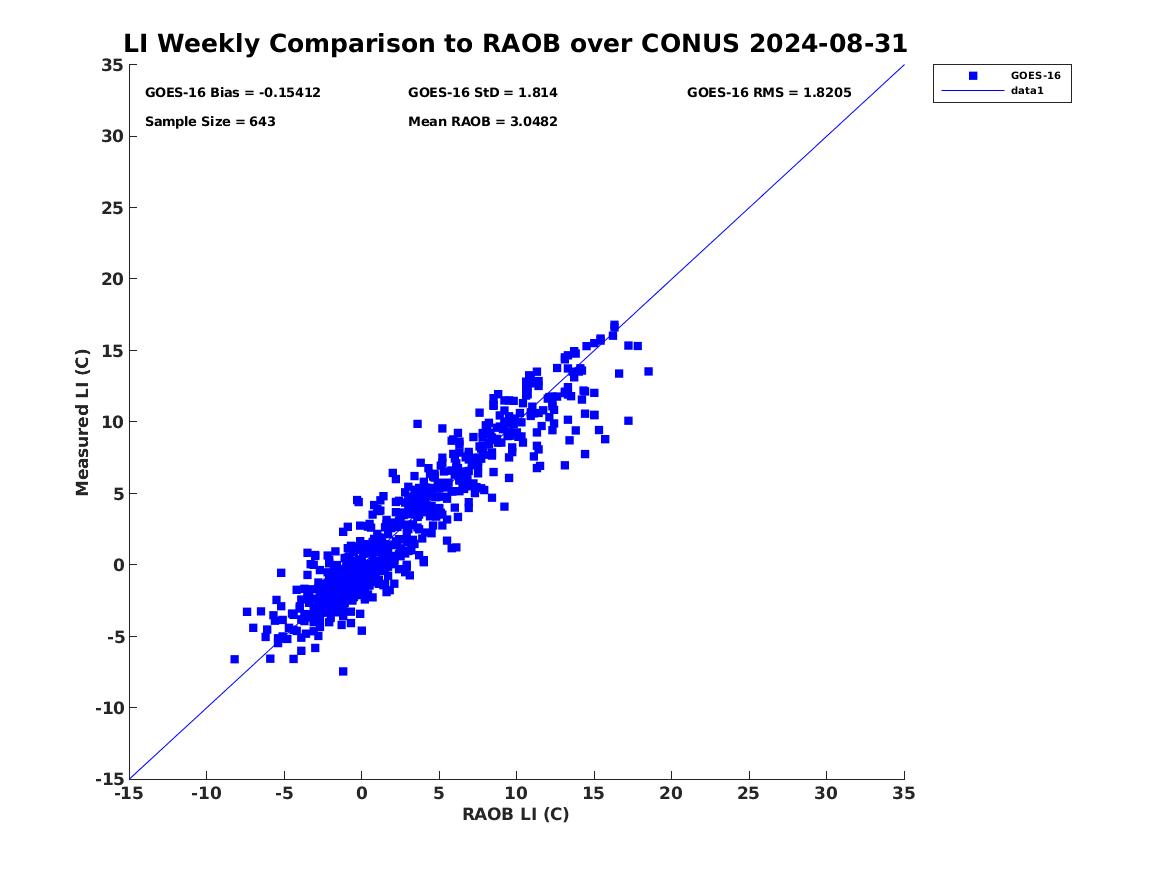 LI Weekly Comparison to RAOB over CONUS 2024-08-31

GOES-16 Bias = -0.15412
GOES-16 StD = 1.814
GOES-16 RMS = 1.8205
Sample Size = 643
Mean RAOB = 3.0482

GOES-16
data1

Measured LI (C)
35
30
25
20
15
10
5
0
-5
-10
-15

-15
-10
-5
0
5
10
15
20
25
30
35
RAOB LI (C)